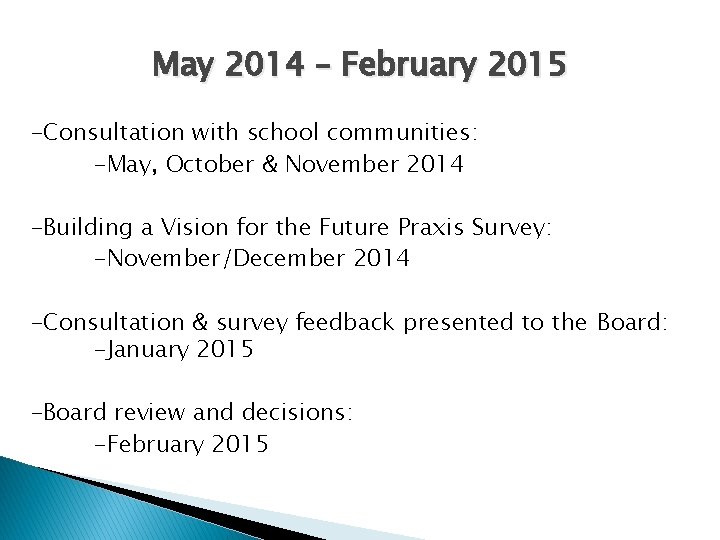 May 2014 – February 2015

-Consultation with school communities:
-May, October & November 2014

-Building a Vision for the Future Praxis Survey:
-November/December 2014

-Consultation & survey feedback presented to the Board:
-January 2015

-Board review and decisions:
-February 2015